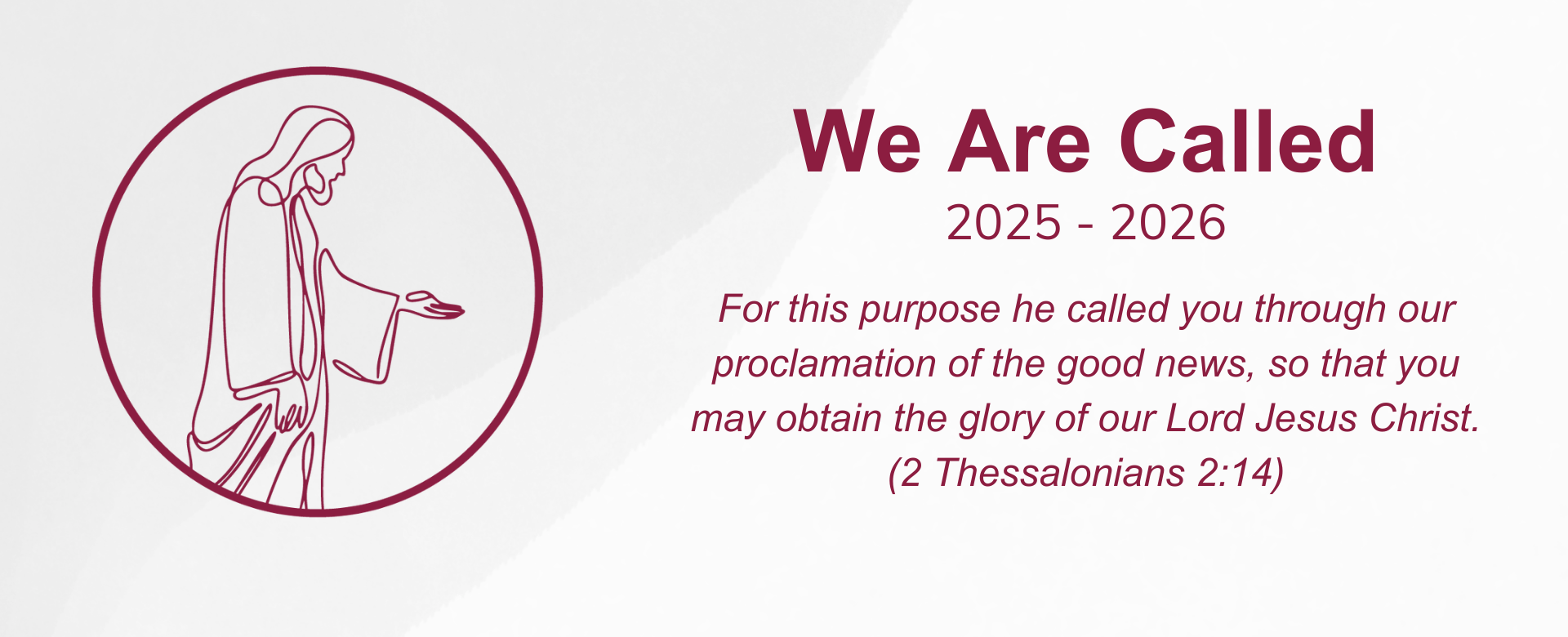 We Are Called
2025 - 2026

For this purpose he called you through our proclamation of the good news, so that you may obtain the glory of our Lord Jesus Christ. (2 Thessalonians 2:14)